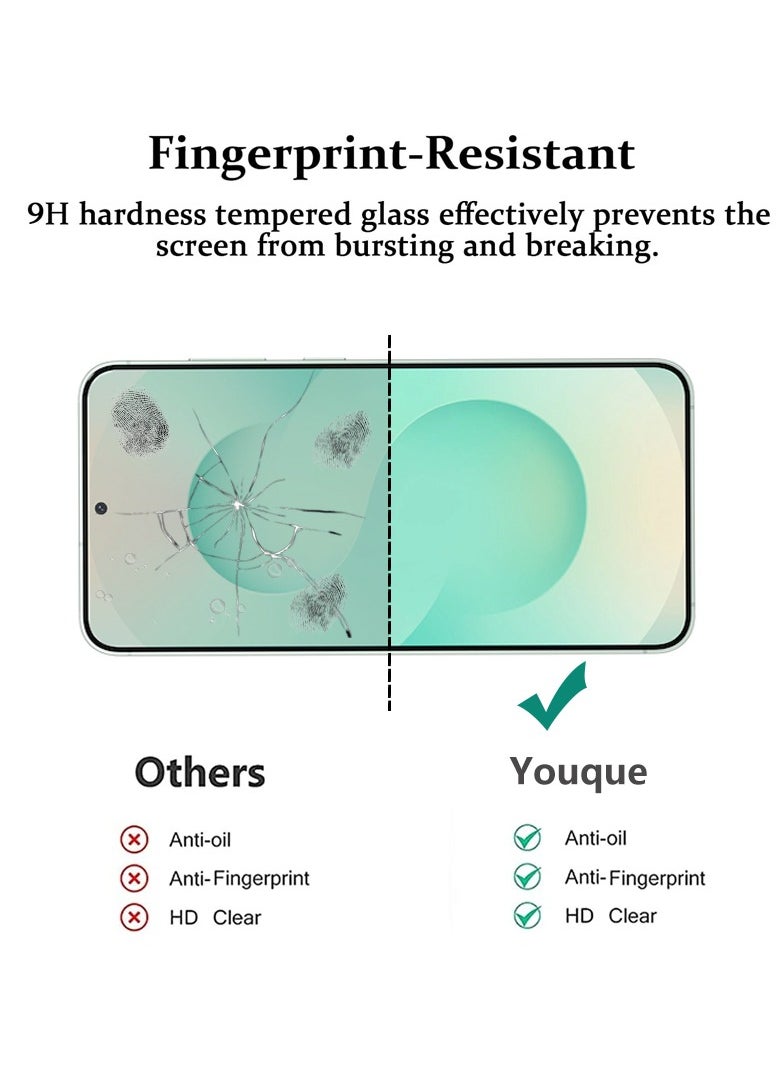 Fingerprint-Resistant

9H hardness tempered glass effectively prevents the screen from bursting and breaking.

Others

Anti-oil
Anti-Fingerprint
HD Clear

Youque

Anti-oil
Anti-Fingerprint
HD Clear